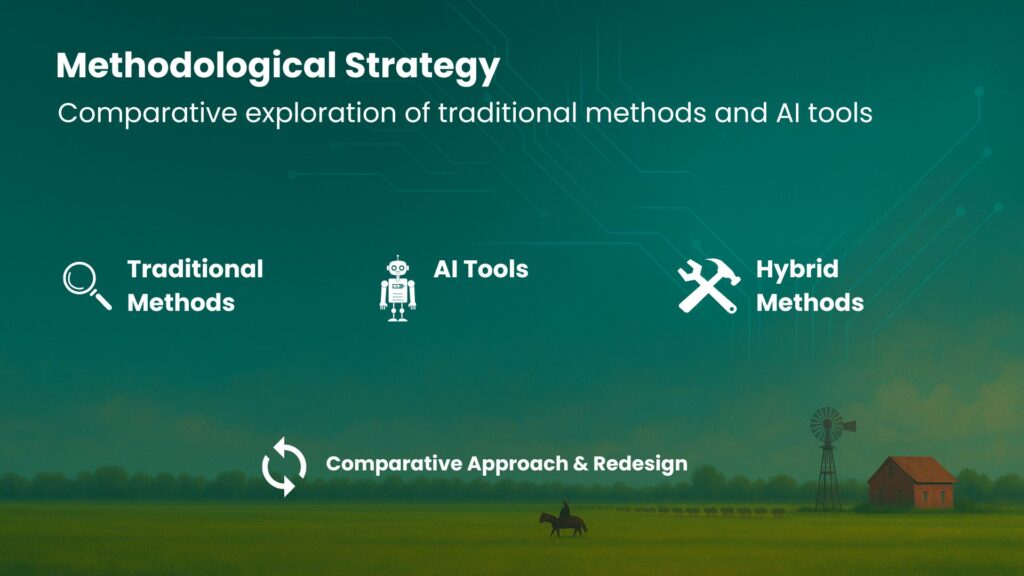 Methodological Strategy

Comparative exploration of traditional methods and AI tools

Traditional Methods

AI Tools

Hybrid Methods

Comparative Approach & Redesign